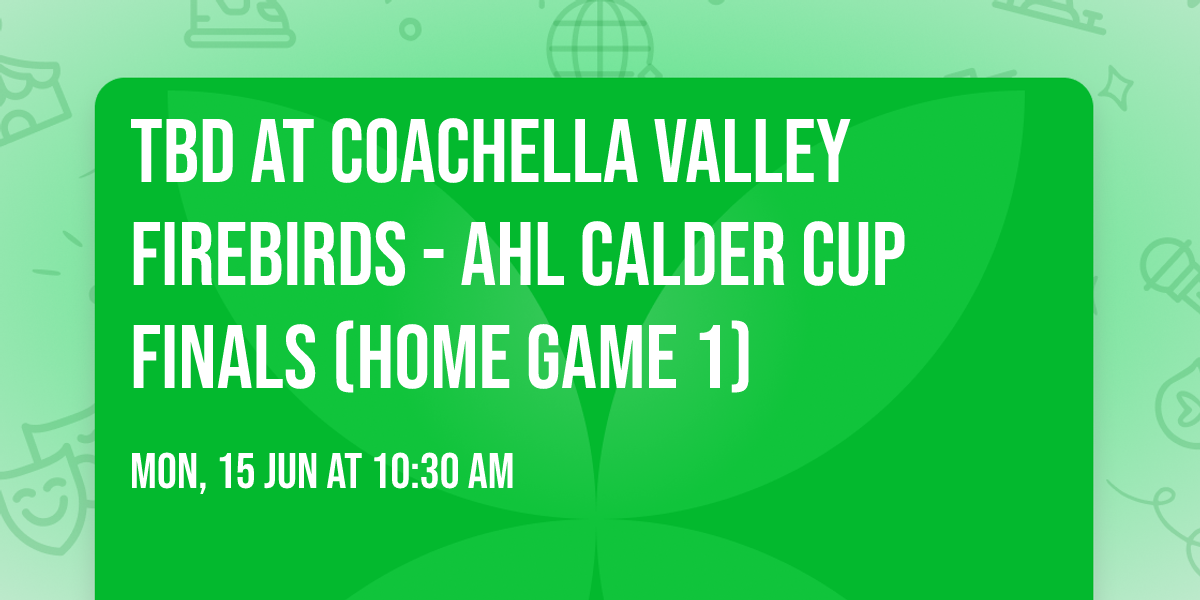 TBD AT COACHELLA VALLEY FIREBIRDS - AHL CALDER CUP FINALS (HOME GAME 1)

MON, 15 JUN AT 10:30 AM